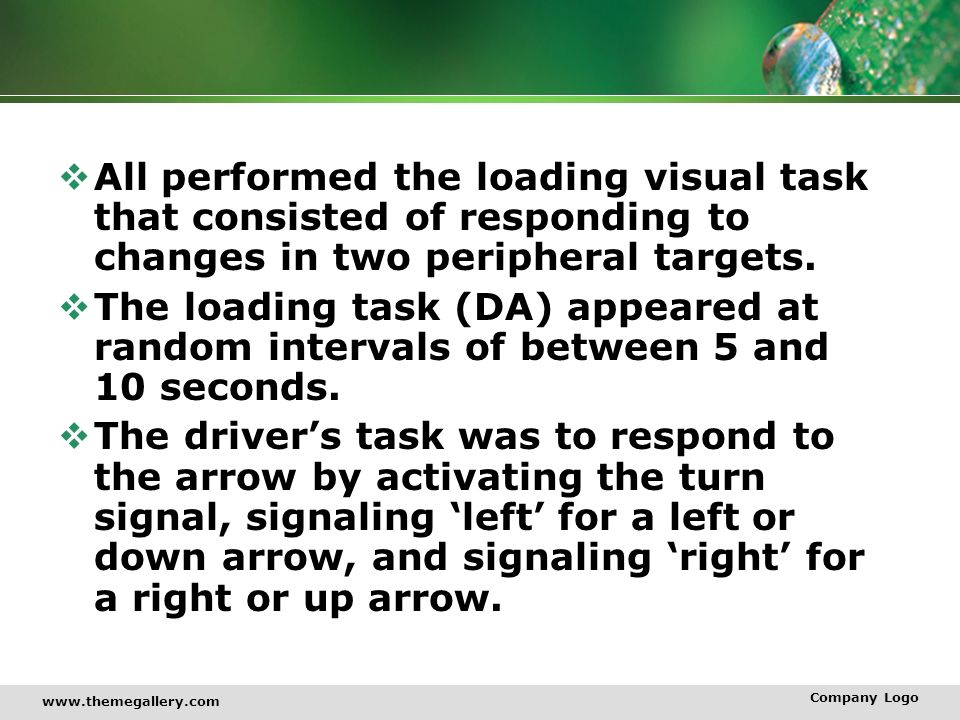 ❖ All performed the loading visual task that consisted of responding to changes in two peripheral targets.

❖ The loading task (DA) appeared at random intervals of between 5 and 10 seconds.

❖ The driver’s task was to respond to the arrow by activating the turn signal, signaling ‘left’ for a left or down arrow, and signaling ‘right’ for a right or up arrow.

www.themegallery.com

Company Logo